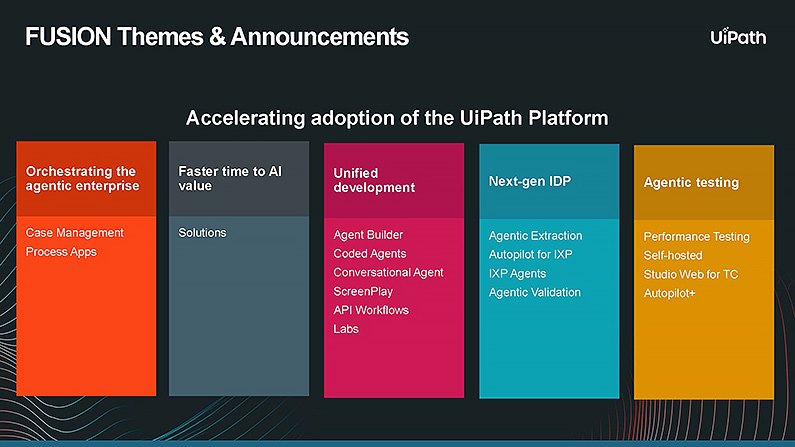 FUSION Themes & Announcements

UiPath

Accelerating adoption of the UiPath Platform

Orchestrating the agentic enterprise

Case Management
Process Apps

Faster time to AI value

Solutions

Unified development

Agent Builder
Coded Agents
Conversational Agent
ScreenPlay
API Workflows
Labs

Next-gen IDP

Agentic Extraction
Autopilot for IXP
IXP Agents
Agentic Validation

Agentic testing

Performance Testing
Self-hosted
Studio Web for TC
Autopilot+